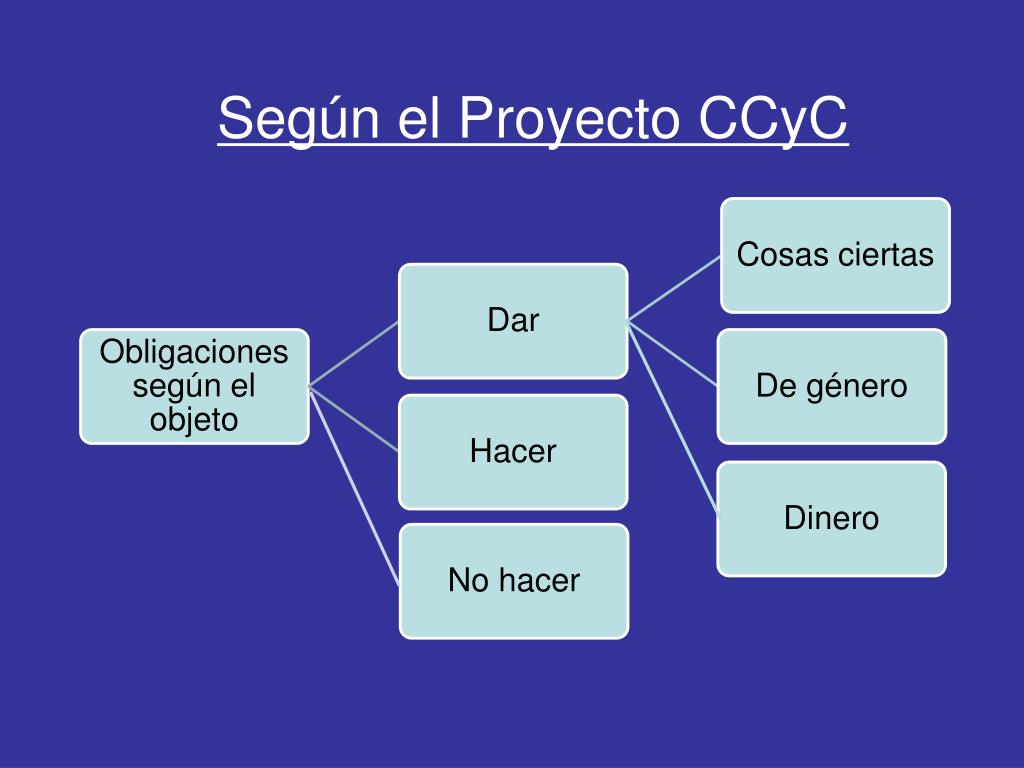 Según el Proyecto CCyC

Obligaciones según el objeto

Dar

Hacer

No hacer

Cosas ciertas

De género

Dinero